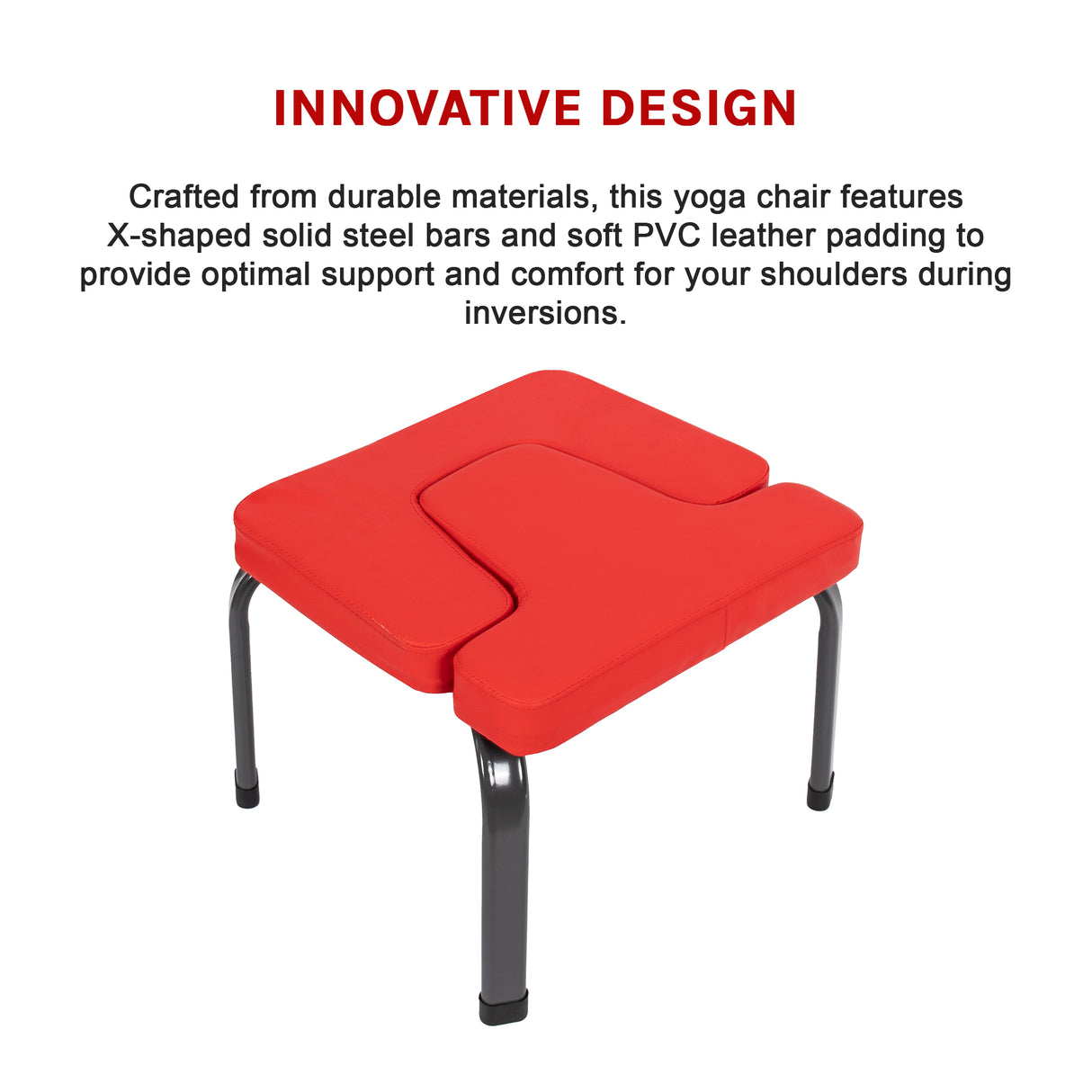 INNOVATIVE DESIGN

Crafted from durable materials, this yoga chair features X-shaped solid steel bars and soft PVC leather padding to provide optimal support and comfort for your shoulders during inversions.